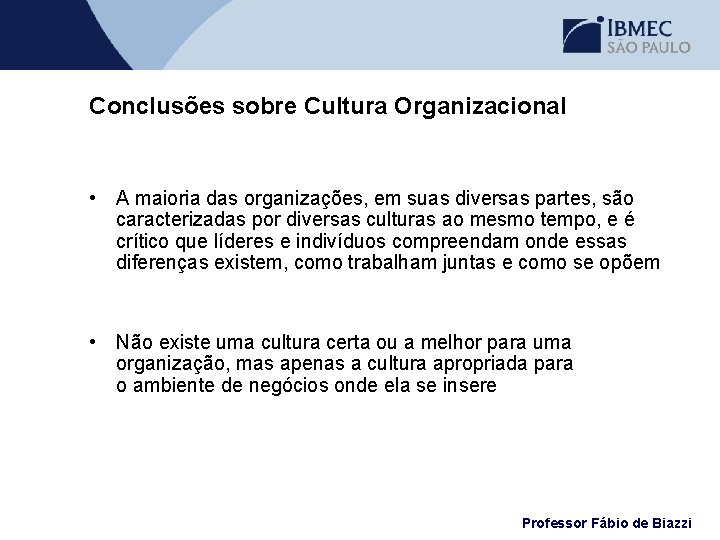 IBMEC
SÃO PAULO

Conclusões sobre Cultura Organizacional

• A maioria das organizações, em suas diversas partes, são caracterizadas por diversas culturas ao mesmo tempo, e é crítico que líderes e indivíduos compreendam onde essas diferenças existem, como trabalham juntas e como se opõem

• Não existe uma cultura certa ou a melhor para uma organização, mas apenas a cultura apropriada para o ambiente de negócios onde ela se insere

Professor Fábio de Biazzi